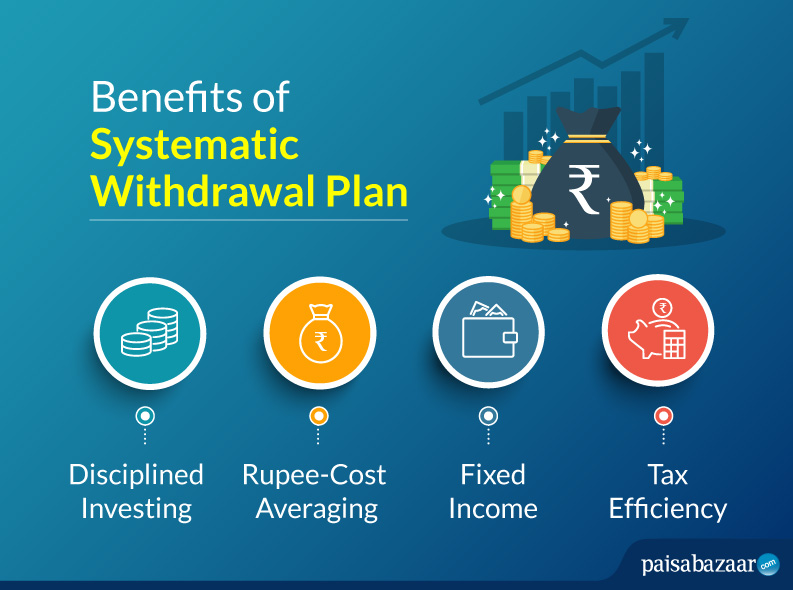 Benefits of
Systematic
Withdrawal Plan

₹

₹

₹

Disciplined Investing

Rupee-Cost Averaging

Fixed Income

Tax Efficiency

paisabazaar.com